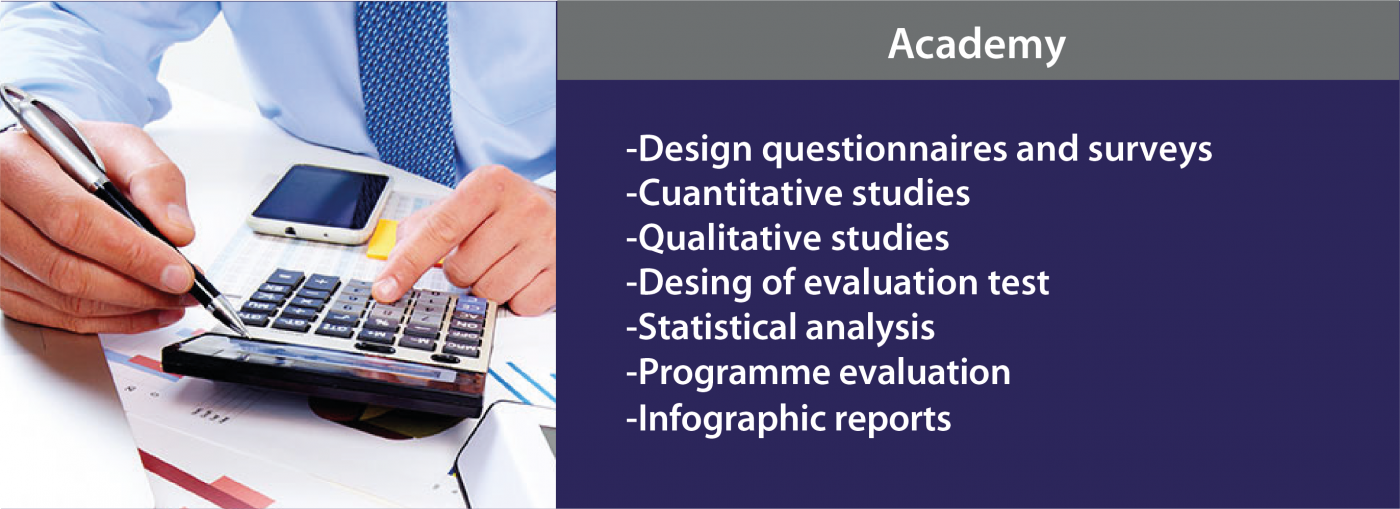 Academy

-Design questionnaires and surveys
-Cuantitative studies
-Qualitative studies
-Desing of evaluation test
-Statistical analysis
-Programme evaluation
-Infographic reports